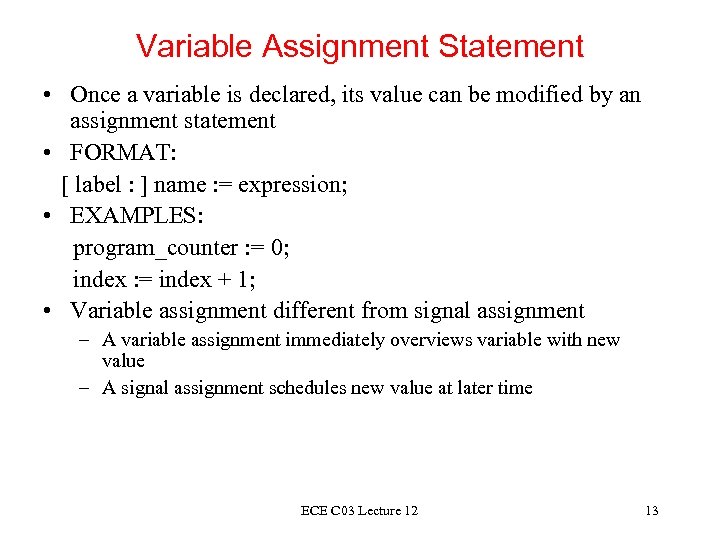 Variable Assignment Statement

• Once a variable is declared, its value can be modified by an assignment statement
• FORMAT:
[ label : ] name := expression;
• EXAMPLES:
program_counter := 0;
index := index + 1;
• Variable assignment different from signal assignment
– A variable assignment immediately overviews variable with new value
– A signal assignment schedules new value at later time

ECE C03 Lecture 12

13